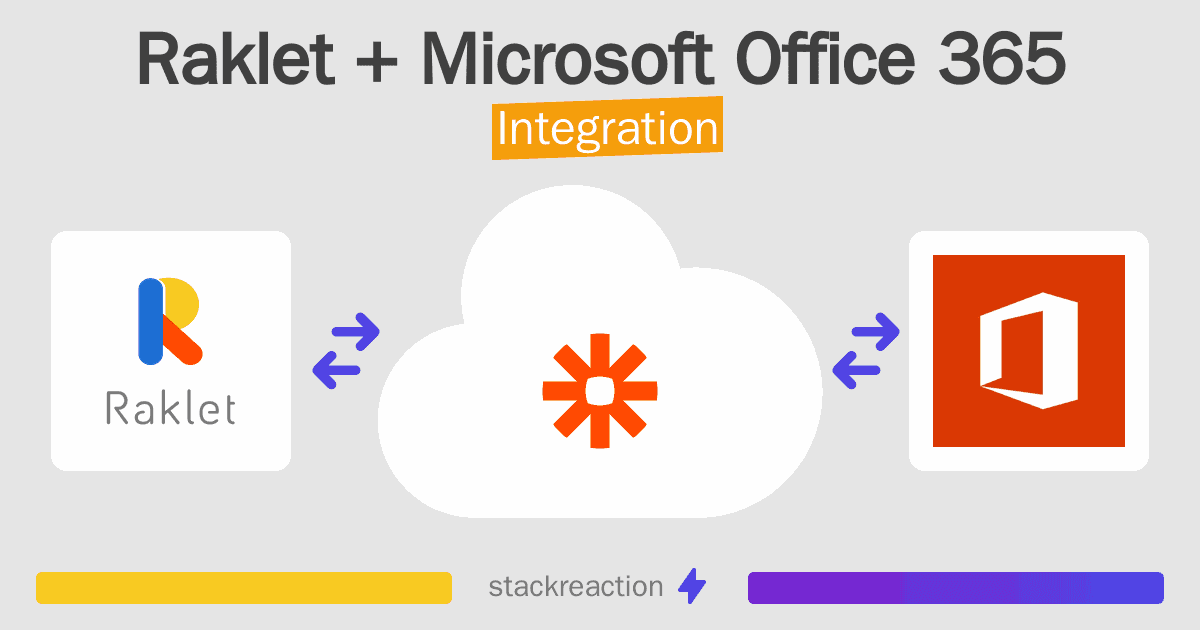 Raklet + Microsoft Office 365

Integration

Raklet

stackreaction